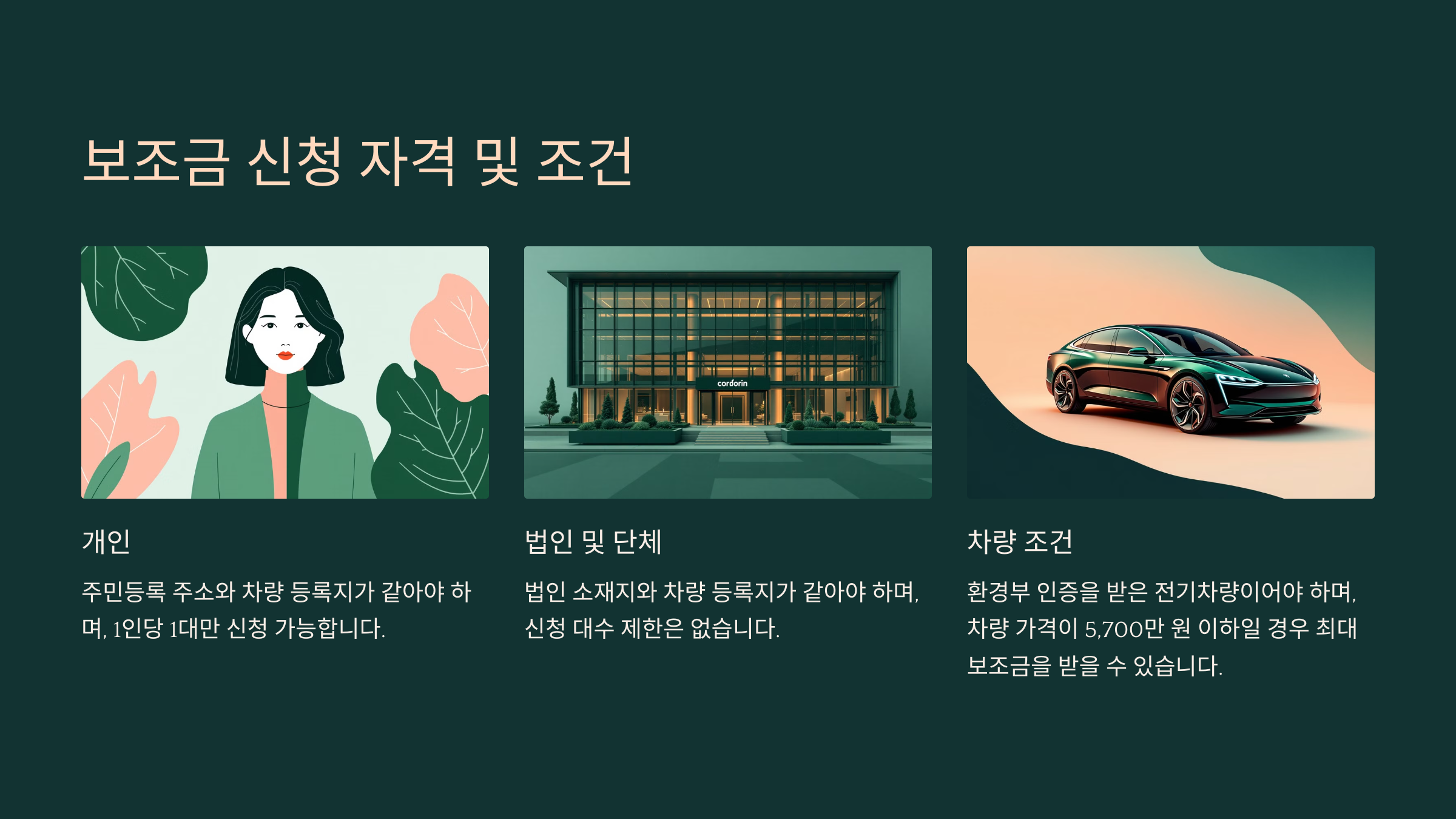 보조금 신청 자격 및 조건

cordorin

개인

주민등록 주소와 차량 등록지가 같아야 하며, 1인당 1대만 신청 가능합니다.

법인 및 단체

법인 소재지와 차량 등록지가 같아야 하며, 신청 대수 제한은 없습니다.

차량 조건

환경부 인증을 받은 전기차량이어야 하며, 차량 가격이 5,700만 원 이하일 경우 최대 보조금을 받을 수 있습니다.